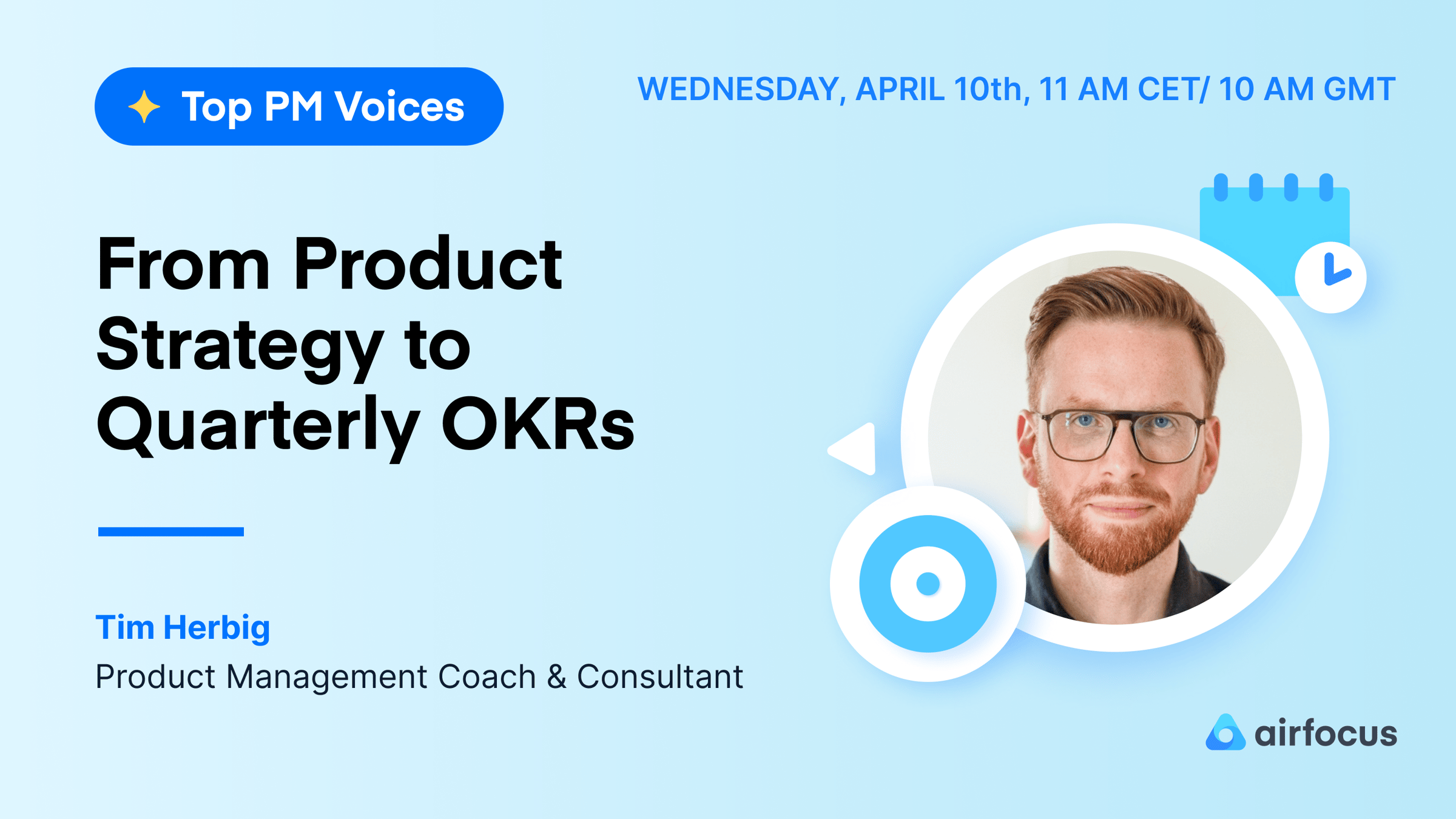 Top PM Voices

WEDNESDAY, APRIL 10th, 11 AM CET/ 10 AM GMT

From Product Strategy to Quarterly OKRs

Tim Herbig

Product Management Coach & Consultant

airfocus